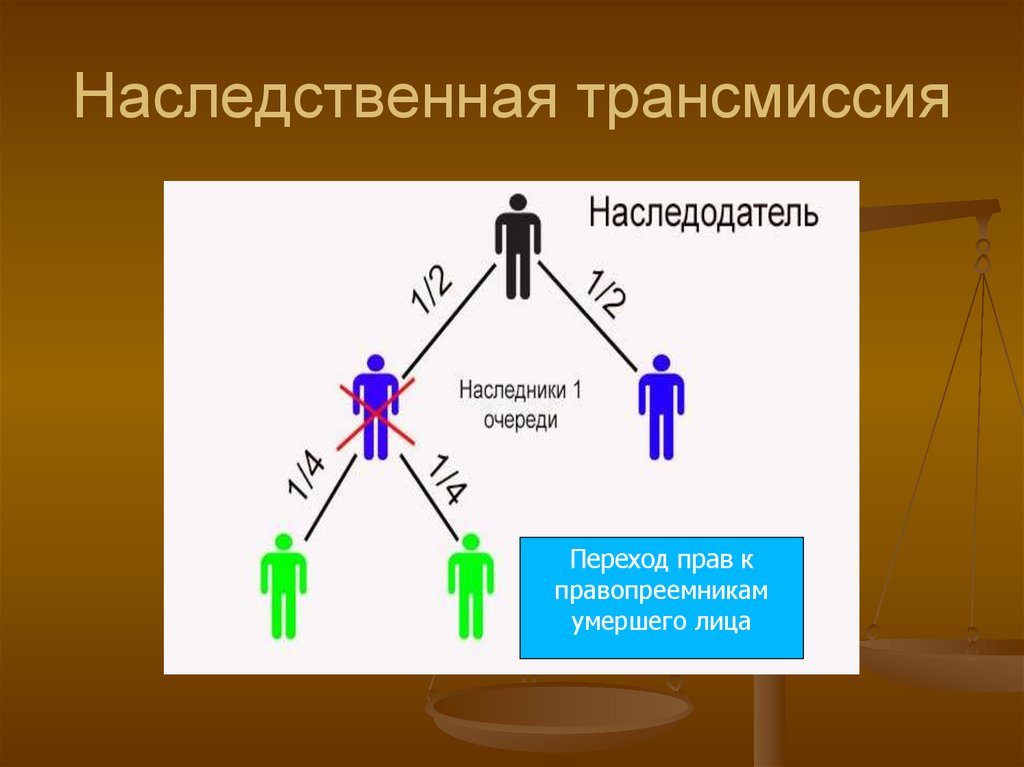 Наследственная трансмиссия

Наследодатель

1/2

1/2

Наследники 1 очереди

1/4

1/4

Переход прав к правопреемникам умершего лица